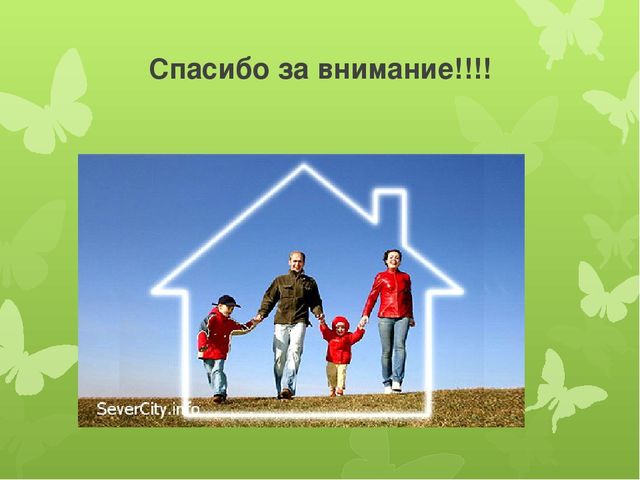 Спасибо за внимание!!!!

SeverCity.info